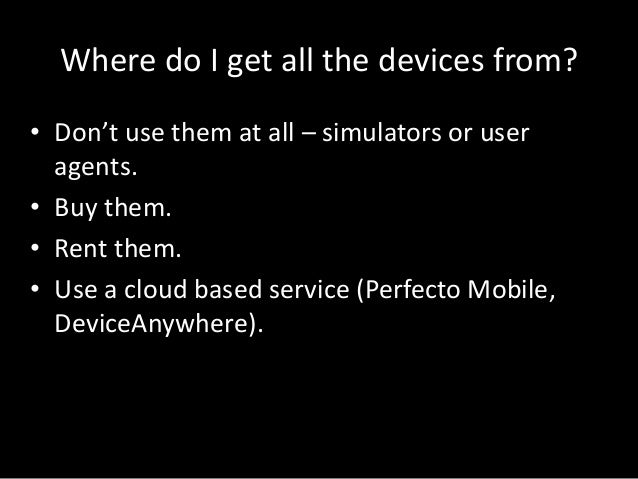 Where do I get all the devices from?

• Don’t use them at all – simulators or user agents.
• Buy them.
• Rent them.
• Use a cloud based service (Perfecto Mobile, DeviceAnywhere).